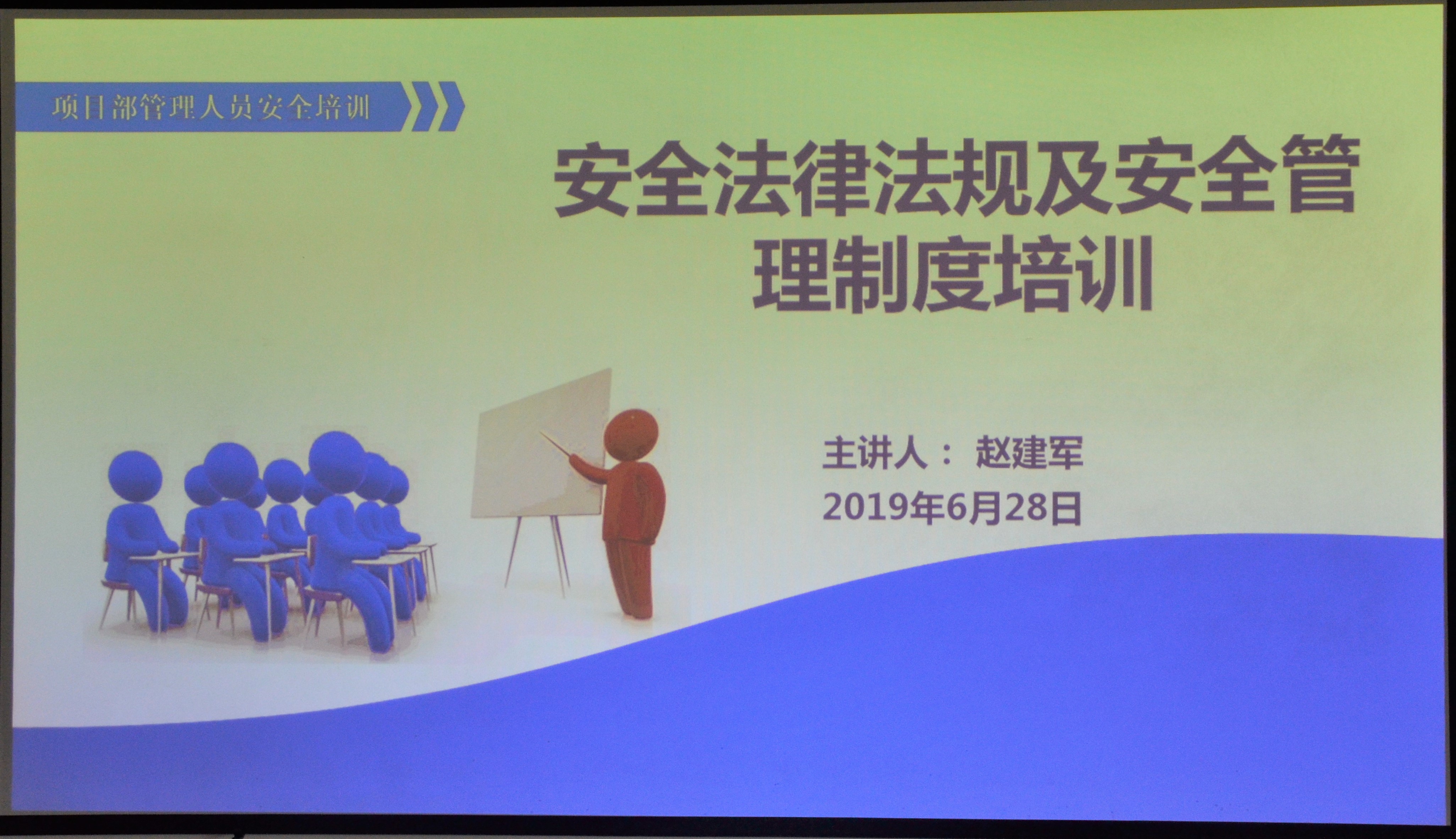 项目部管理人员安全培训

安全法律法规及安全管理制度培训

主讲人： 赵建军
2019年6月28日